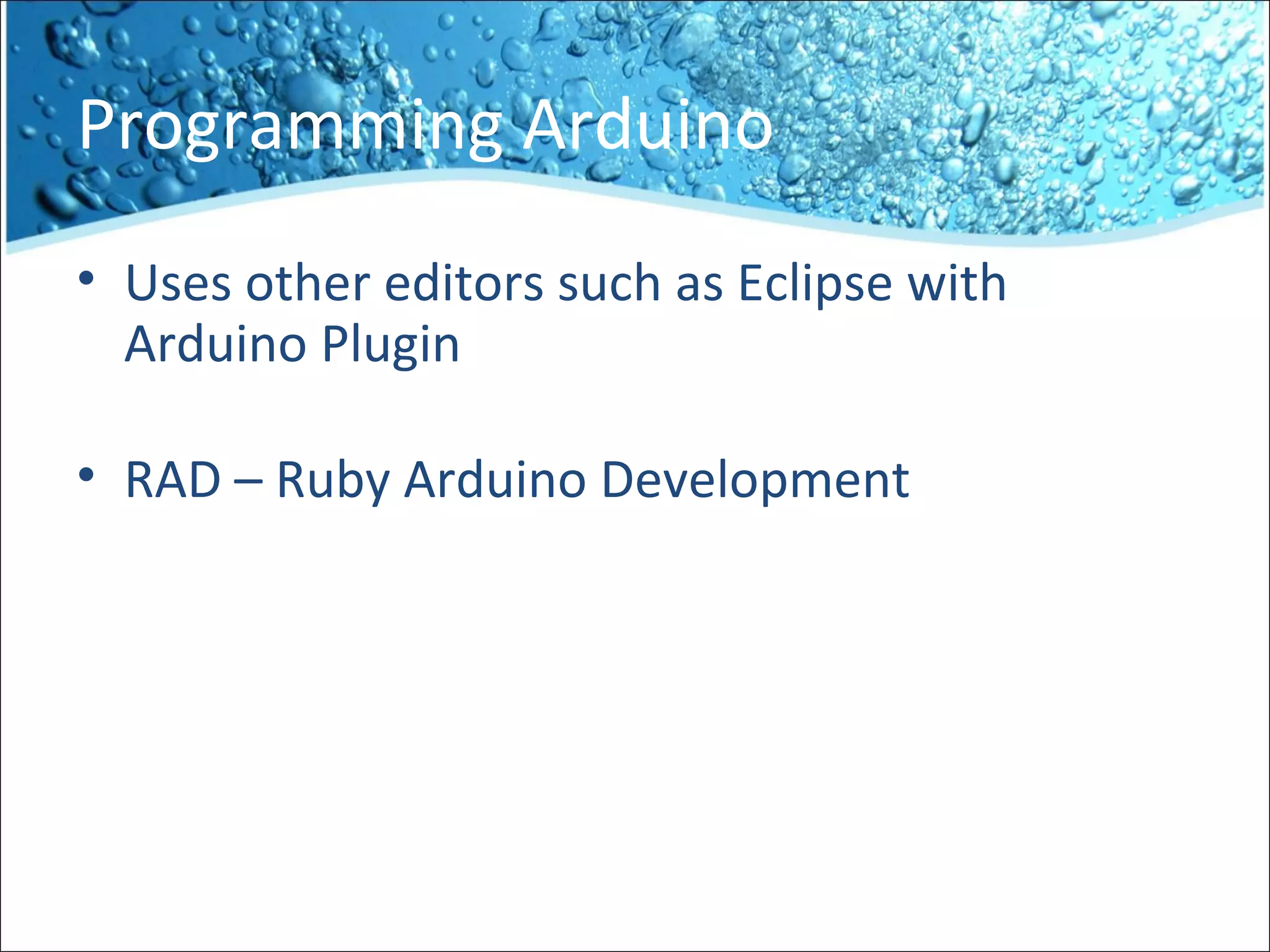 Programming Arduino

• Uses other editors such as Eclipse with Arduino Plugin

• RAD – Ruby Arduino Development